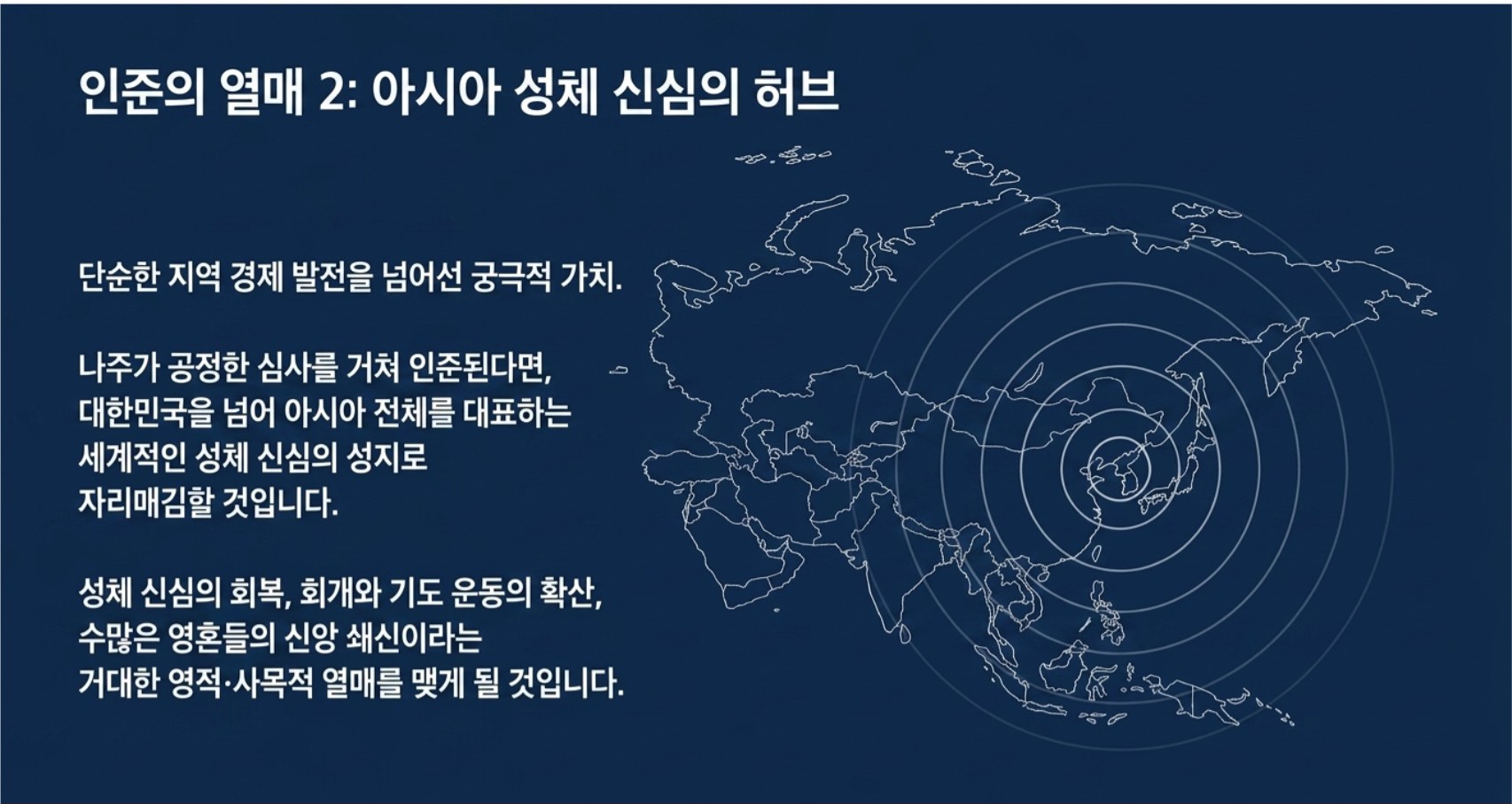 인준의 열매 2: 아시아 성체 신심의 허브

단순한 지역 경제 발전을 넘어선 궁극적 가치.

나주가 공정한 심사를 거쳐 인준된다면, 대한민국을 넘어 아시아 전체를 대표하는 세계적인 성체 신심의 성지로 자리매김할 것입니다.

성체 신심의 회복, 회개와 기도 운동의 확산, 수많은 영혼들의 신앙 쇄신이라는 거대한 영적·사목적 열매를 맺게 될 것입니다.